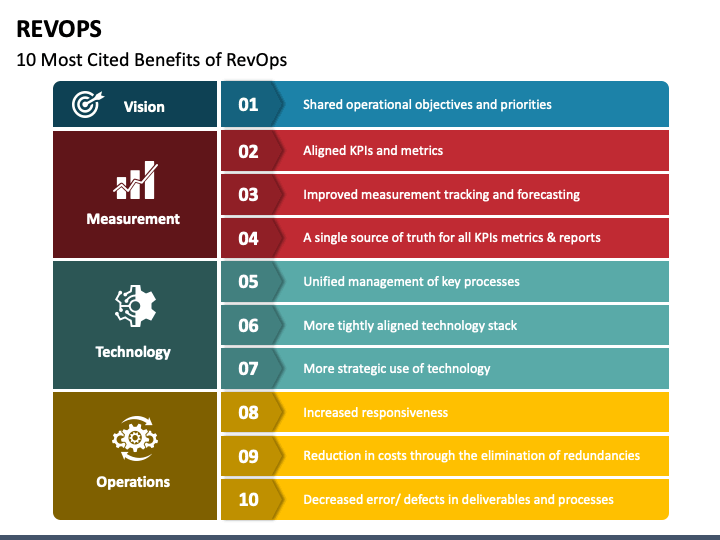 REVOPS

10 Most Cited Benefits of RevOps

Vision

01 Shared operational objectives and priorities

Measurement

02 Aligned KPIs and metrics

03 Improved measurement tracking and forecasting

04 A single source of truth for all KPIs metrics & reports

Technology

05 Unified management of key processes

06 More tightly aligned technology stack

07 More strategic use of technology

Operations

08 Increased responsiveness

09 Reduction in costs through the elimination of redundancies

10 Decreased error/ defects in deliverables and processes